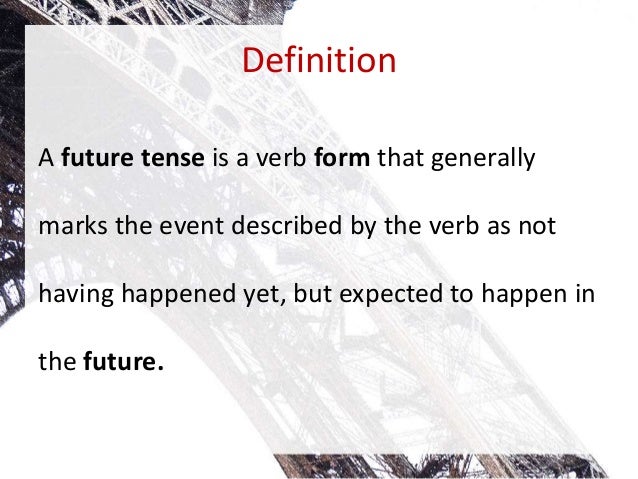 Definition

A future tense is a verb form that generally marks the event described by the verb as not having happened yet, but expected to happen in the future.